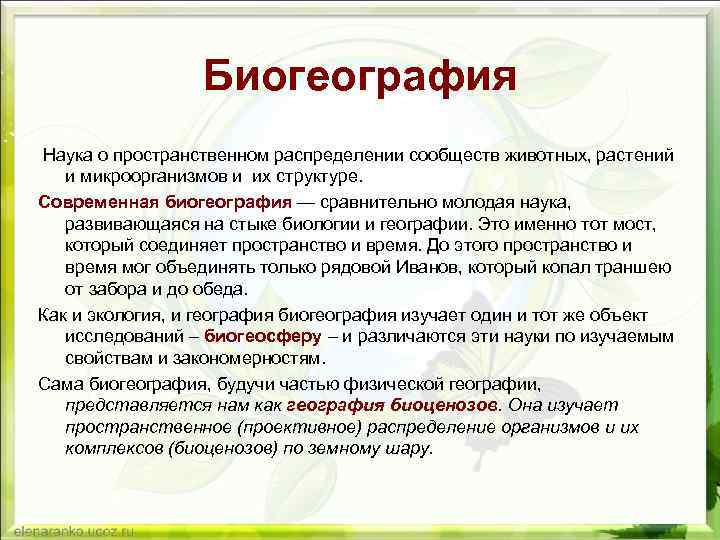 Биогеография

Наука о пространственном распределении сообществ животных, растений и микроорганизмов и их структуре.

Современная биогеография — сравнительно молодая наука, развивающаяся на стыке биологии и географии. Это именно тот мост, который соединяет пространство и время. До этого пространство и время мог объединять только рядовой Иванов, который копал траншею от забора и до обеда.

Как и экология, и география биогеография изучает один и тот же объект исследований – биогеосферу – и различаются эти науки по изучаемым свойствам и закономерностям.

Сама биогеография, будучи частью физической географии, представляется нам как география биоценозов. Она изучает пространственное (проективное) распределение организмов и их комплексов (биоценозов) по земному шару.

elenaranko.ucoz.ru